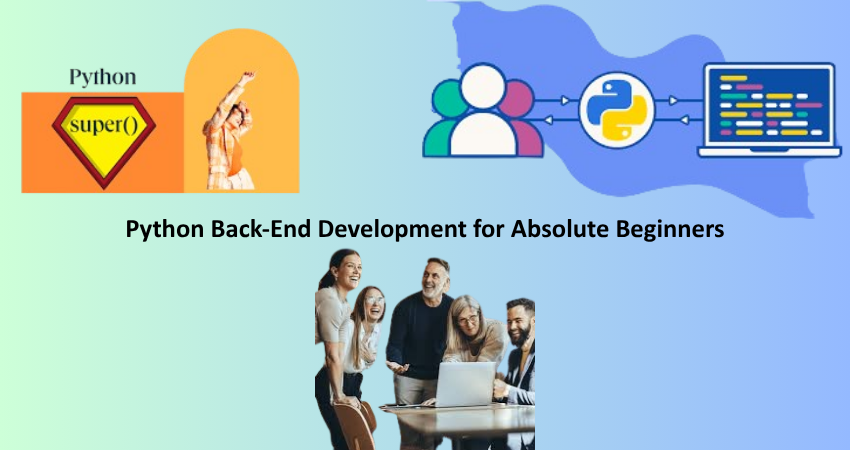 Python

super()

Python Back-End Development for Absolute Beginners